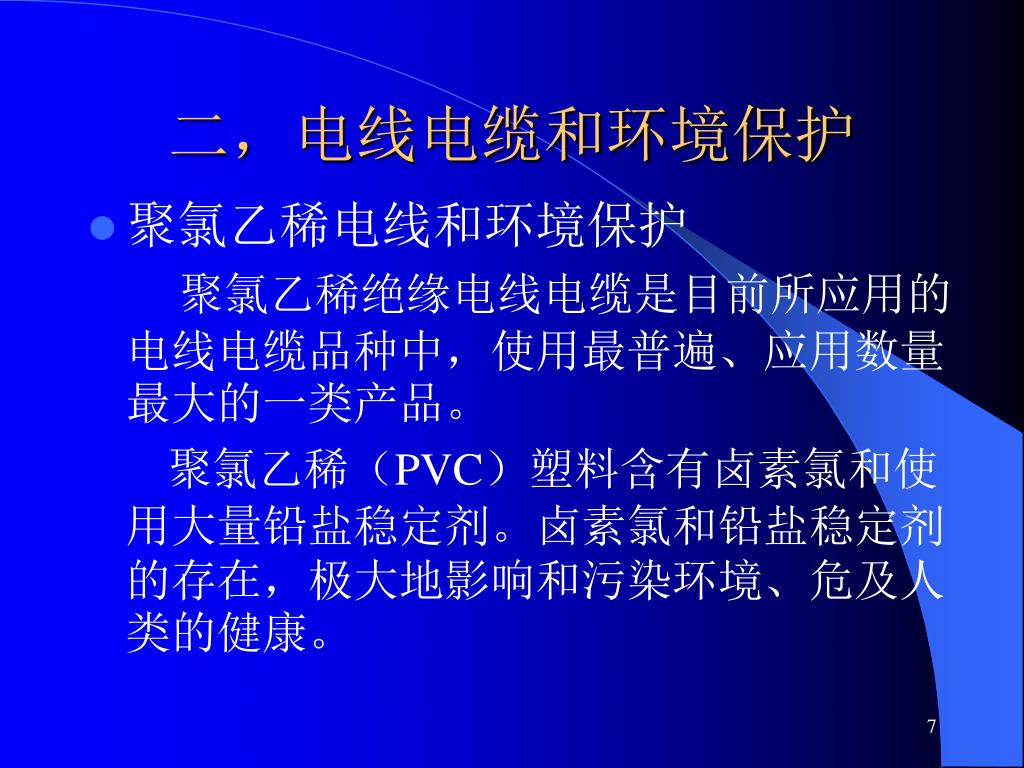 二，电线电缆和环境保护

聚氯乙稀电线和环境保护

聚氯乙稀绝缘电线电缆是目前所应用的电线电缆品种中，使用最普遍、应用数量最大的一类产品。

聚氯乙稀（PVC）塑料含有卤素氯和使用大量铅盐稳定剂。卤素氯和铅盐稳定剂的存在，极大地影响和污染环境、危及人类的健康。

7